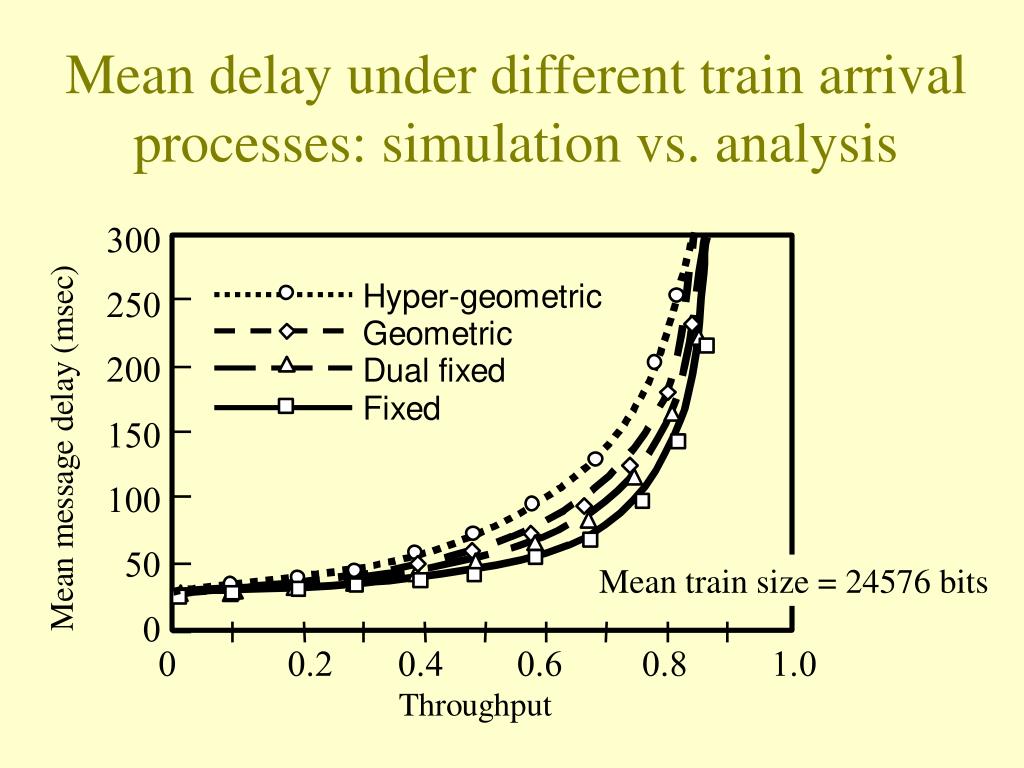 Mean delay under different train arrival processes: simulation vs. analysis

Mean message delay (msec)

300
250
200
150
100
50
0

Hyper-geometric
Geometric
Dual fixed
Fixed

Mean train size = 24576 bits

0
0.2
0.4
0.6
0.8
1.0

Throughput